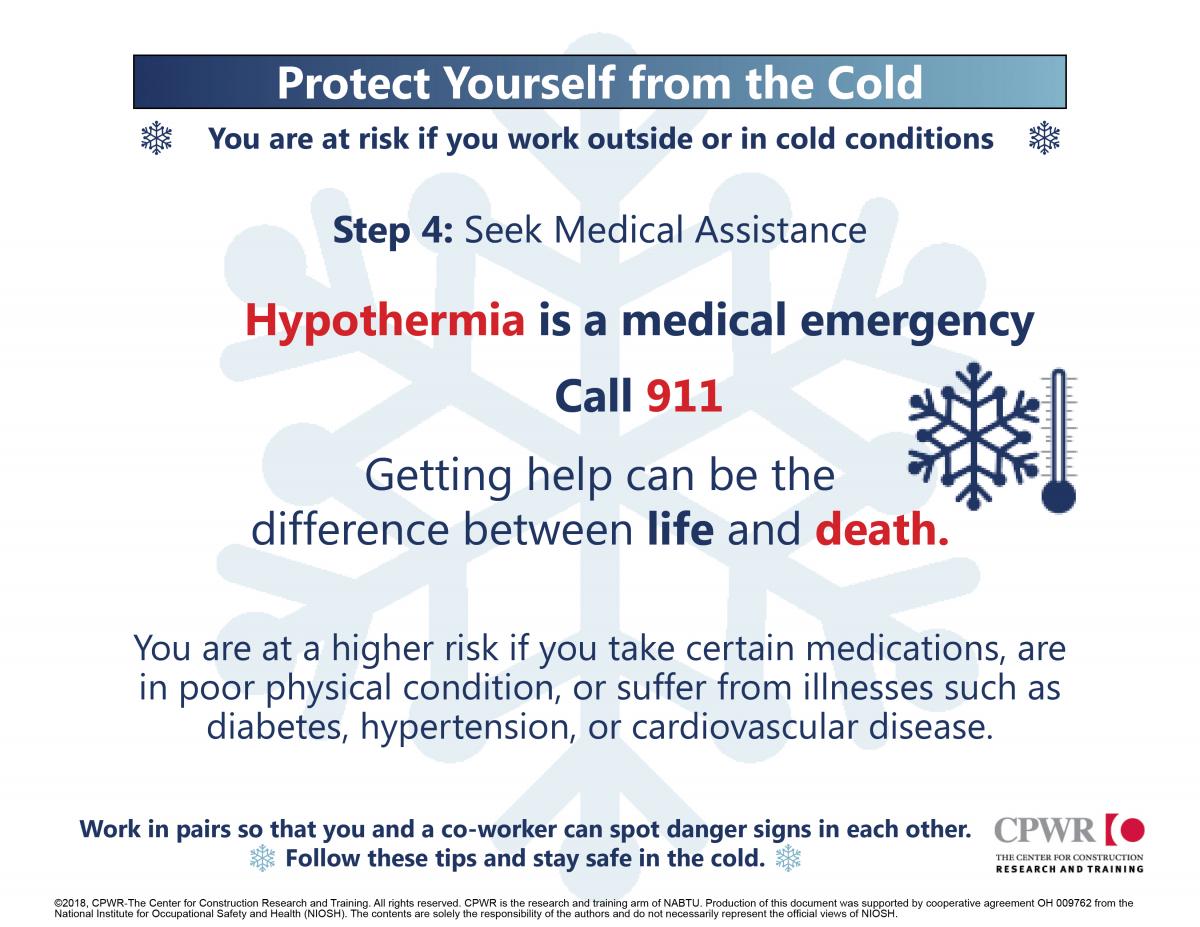 Protect Yourself from the Cold

You are at risk if you work outside or in cold conditions

Step 4: Seek Medical Assistance

Hypothermia is a medical emergency

Call 911

Getting help can be the difference between life and death.

You are at a higher risk if you take certain medications, are in poor physical condition, or suffer from illnesses such as diabetes, hypertension, or cardiovascular disease.

Work in pairs so that you and a co-worker can spot danger signs in each other.
Follow these tips and stay safe in the cold.

CPWR
THE CENTER FOR CONSTRUCTION
RESEARCH AND TRAINING

©2018, CPWR-The Center for Construction Research and Training. All rights reserved. CPWR is the research and training arm of NABTU. Production of this document was supported by cooperative agreement OH 009762 from the National Institute for Occupational Safety and Health (NIOSH). The contents are solely the responsibility of the authors and do not necessarily represent the official views of NIOSH.